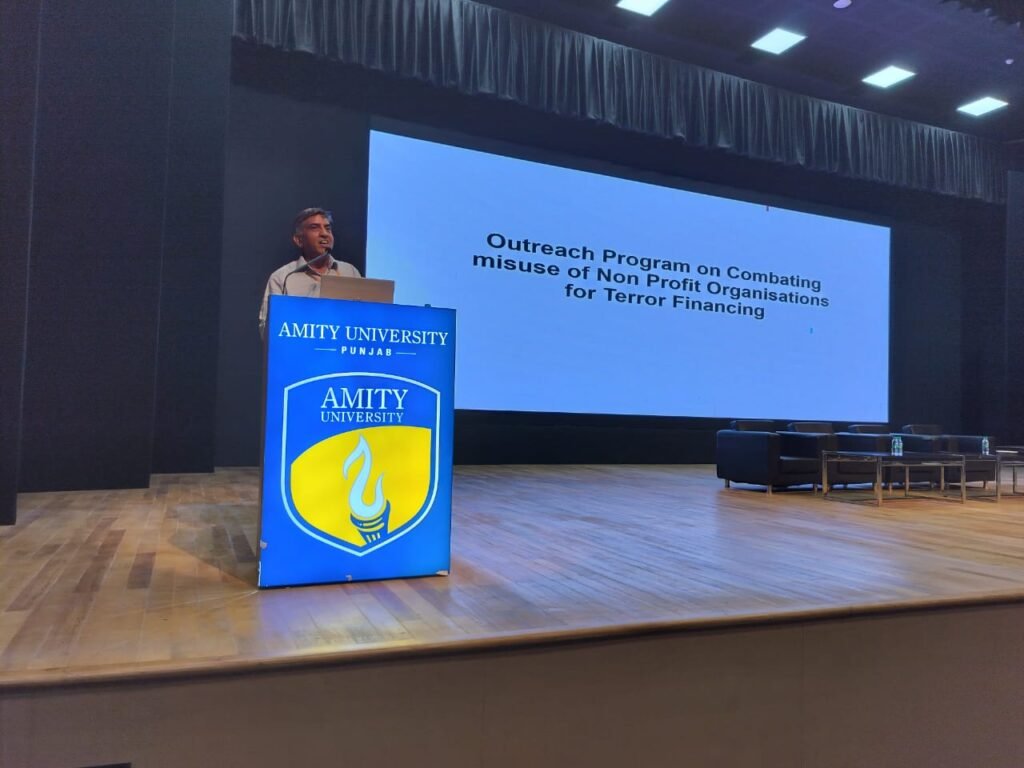 Outreach Program on Combating misuse of Non Profit Organisations for Terror Financing

AMITY UNIVERSITY
PUNJAB

AMITY
UNIVERSITY